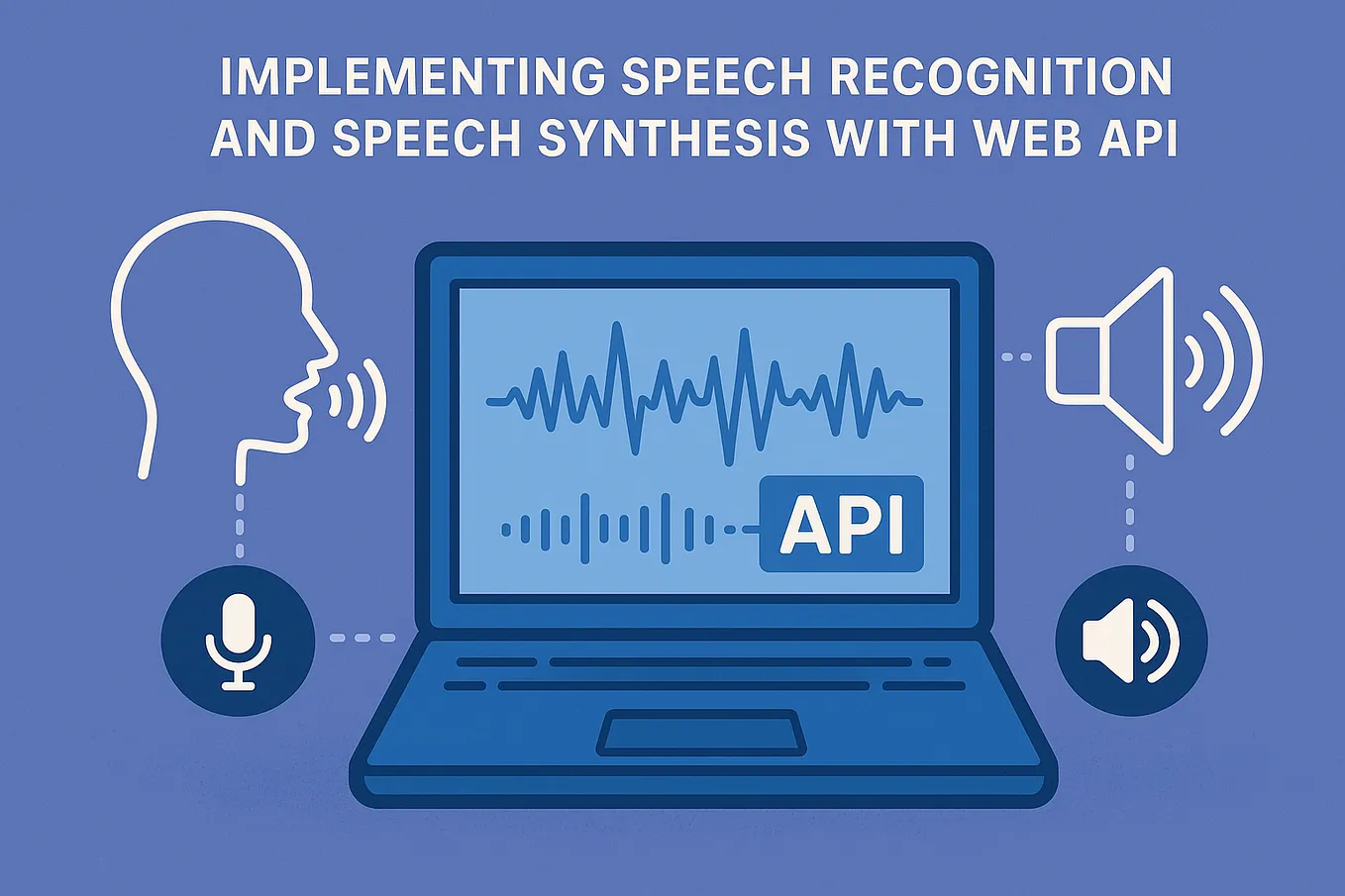 IMPLEMENTING SPEECH RECOGNITION AND SPEECH SYNTHESIS WITH WEB API

API